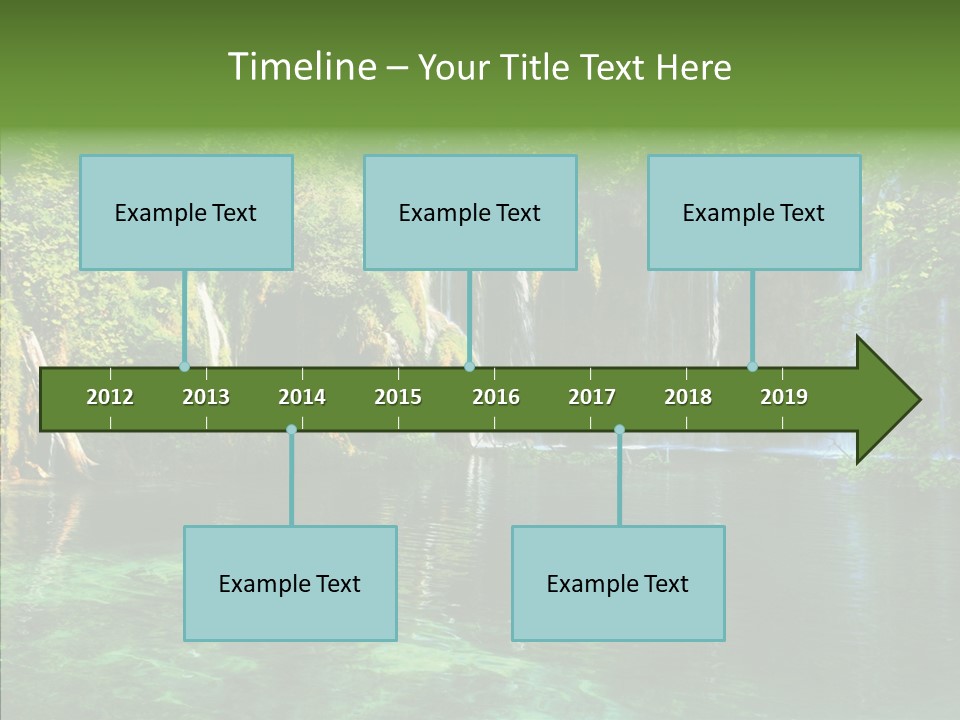 Timeline – Your Title Text Here

Example Text

Example Text

Example Text

2012 2013 2014 2015 2016 2017 2018 2019

Example Text

Example Text